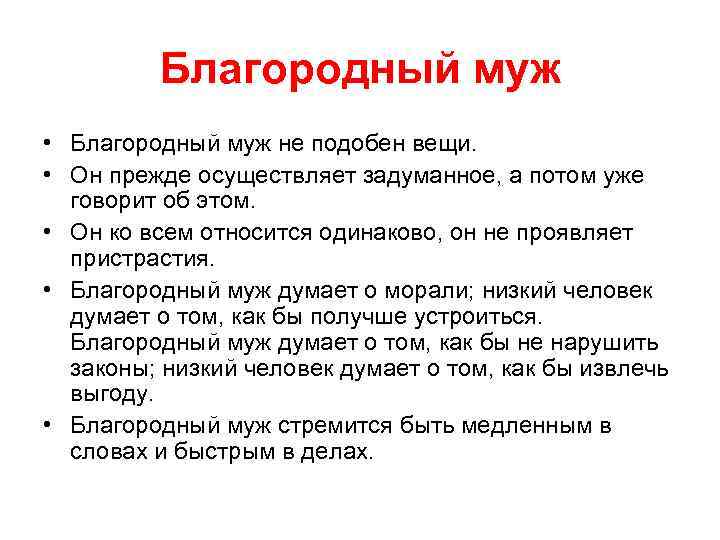 Благородный муж

• Благородный муж не подобен вещи.
• Он прежде осуществляет задуманное, а потом уже говорит об этом.
• Он ко всем относится одинаково, он не проявляет пристрастия.
• Благородный муж думает о морали; низкий человек думает о том, как бы получше устроиться. Благородный муж думает о том, как бы не нарушить законы; низкий человек думает о том, как бы извлечь выгоду.
• Благородный муж стремится быть медленным в словах и быстрым в делах.